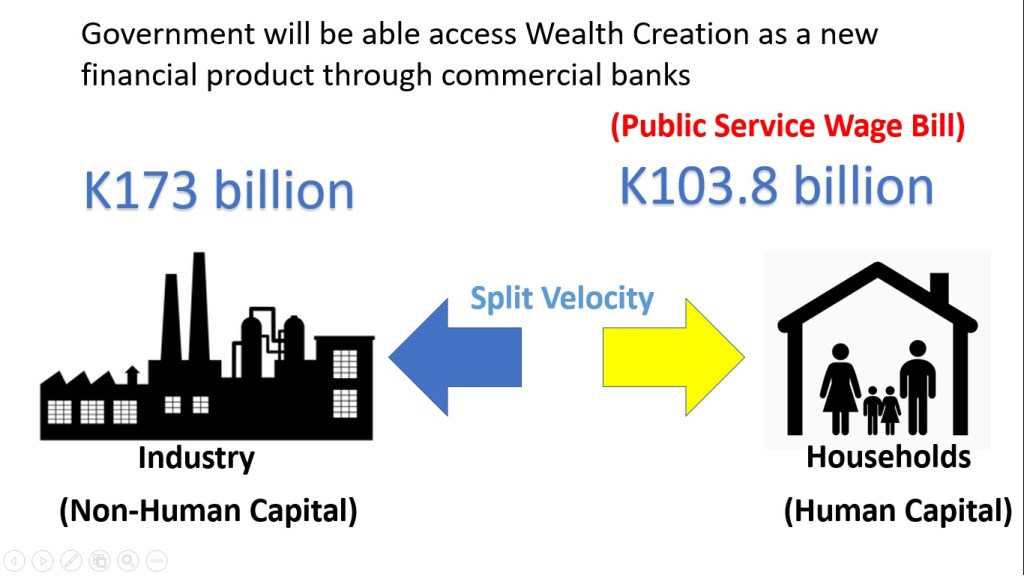 Government will be able access Wealth Creation as a new financial product through commercial banks

(Public Service Wage Bill)

K173 billion

K103.8 billion

Split Velocity

Industry

(Non-Human Capital)

Households

(Human Capital)